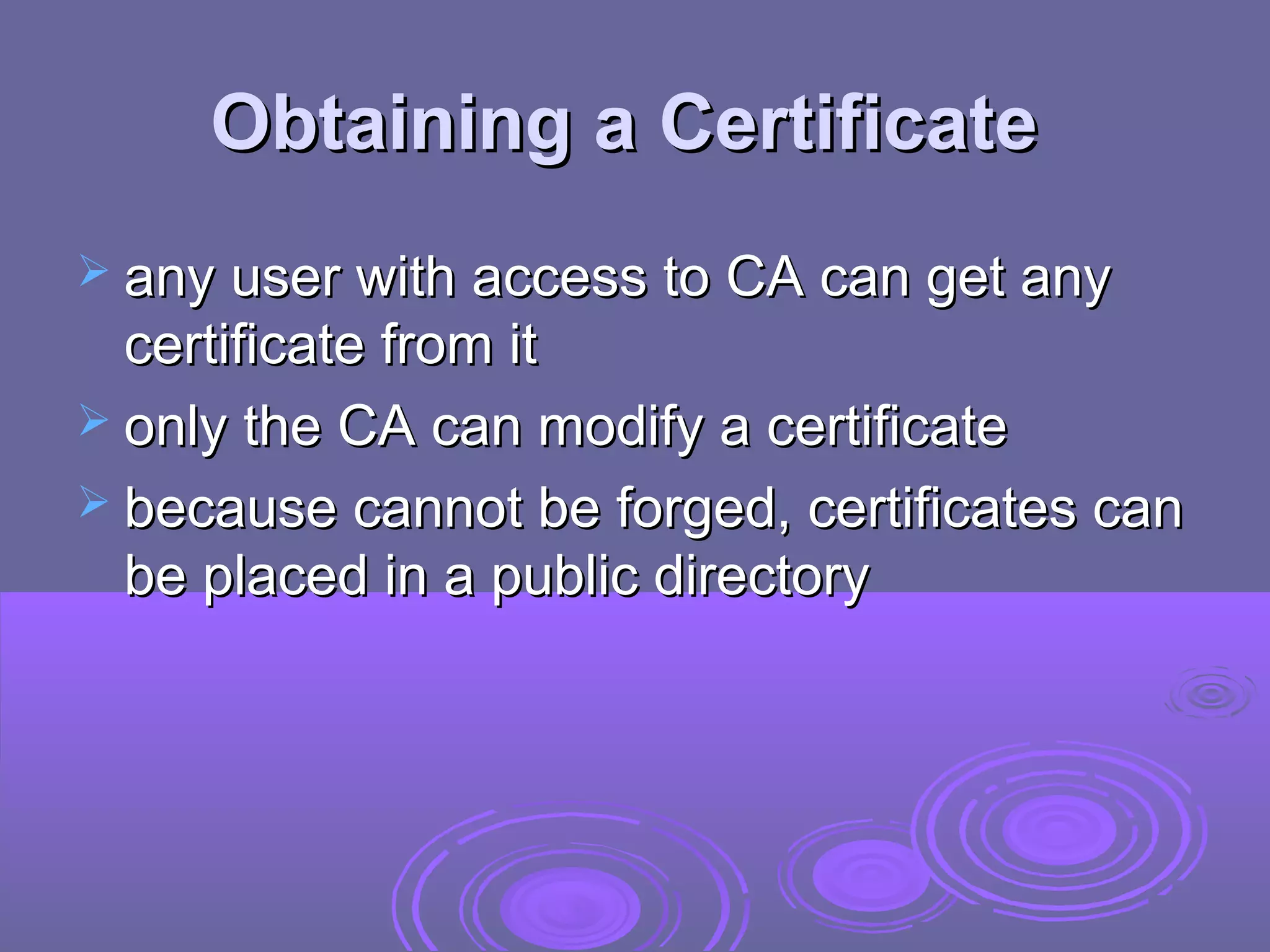 Obtaining a Certificate

➢ any user with access to CA can get any certificate from it

➢ only the CA can modify a certificate

➢ because cannot be forged, certificates can be placed in a public directory